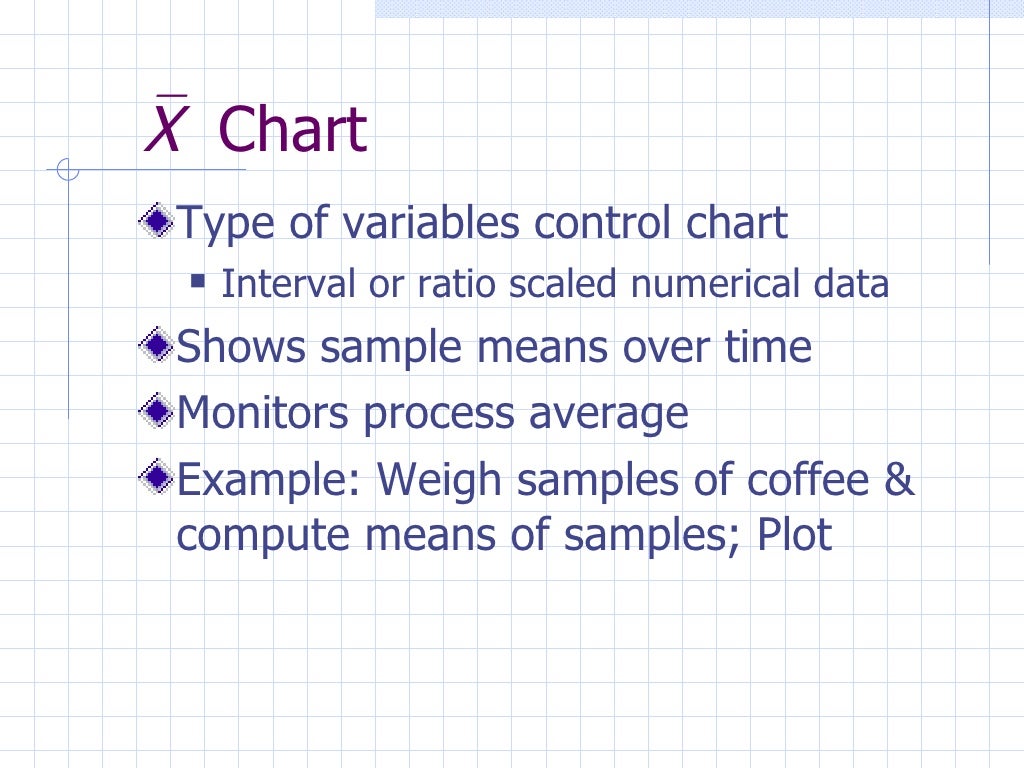 $\bar{X}$ Chart

Type of variables control chart

Interval or ratio scaled numerical data

Shows sample means over time

Monitors process average

Example: Weigh samples of coffee & compute means of samples; Plot